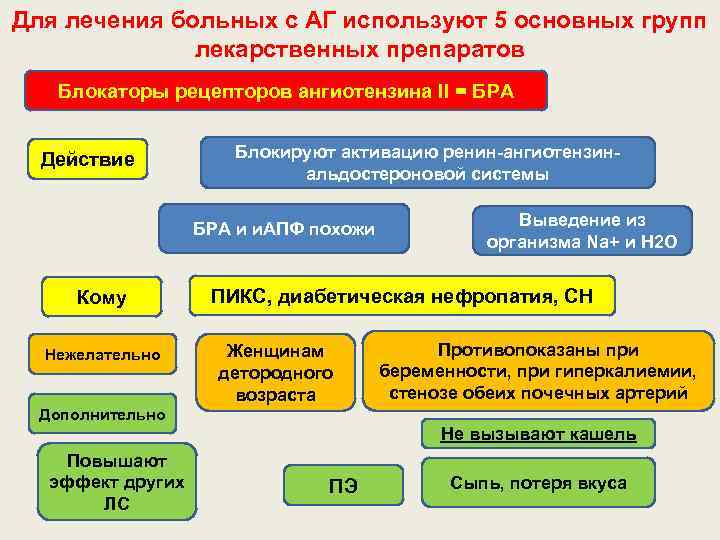 Для лечения больных с АГ используют 5 основных групп лекарственных препаратов

Блокаторы рецепторов ангиотензина II = БРА

Действие

Блокируют активацию ренин-ангиотензин-альдостероновой системы

БРА и иАПФ похожи

Выведение из организма Na+ и H2O

Кому

ПИКС, диабетическая нефропатия, СН

Нежелательно

Женщинам детородного возраста

Противопоказаны при беременности, при гиперкалиемии, стенозе обеих почечных артерий

Дополнительно

Не вызывают кашель

Повышают эффект других ЛС

ПЭ

Сыпь, потеря вкуса